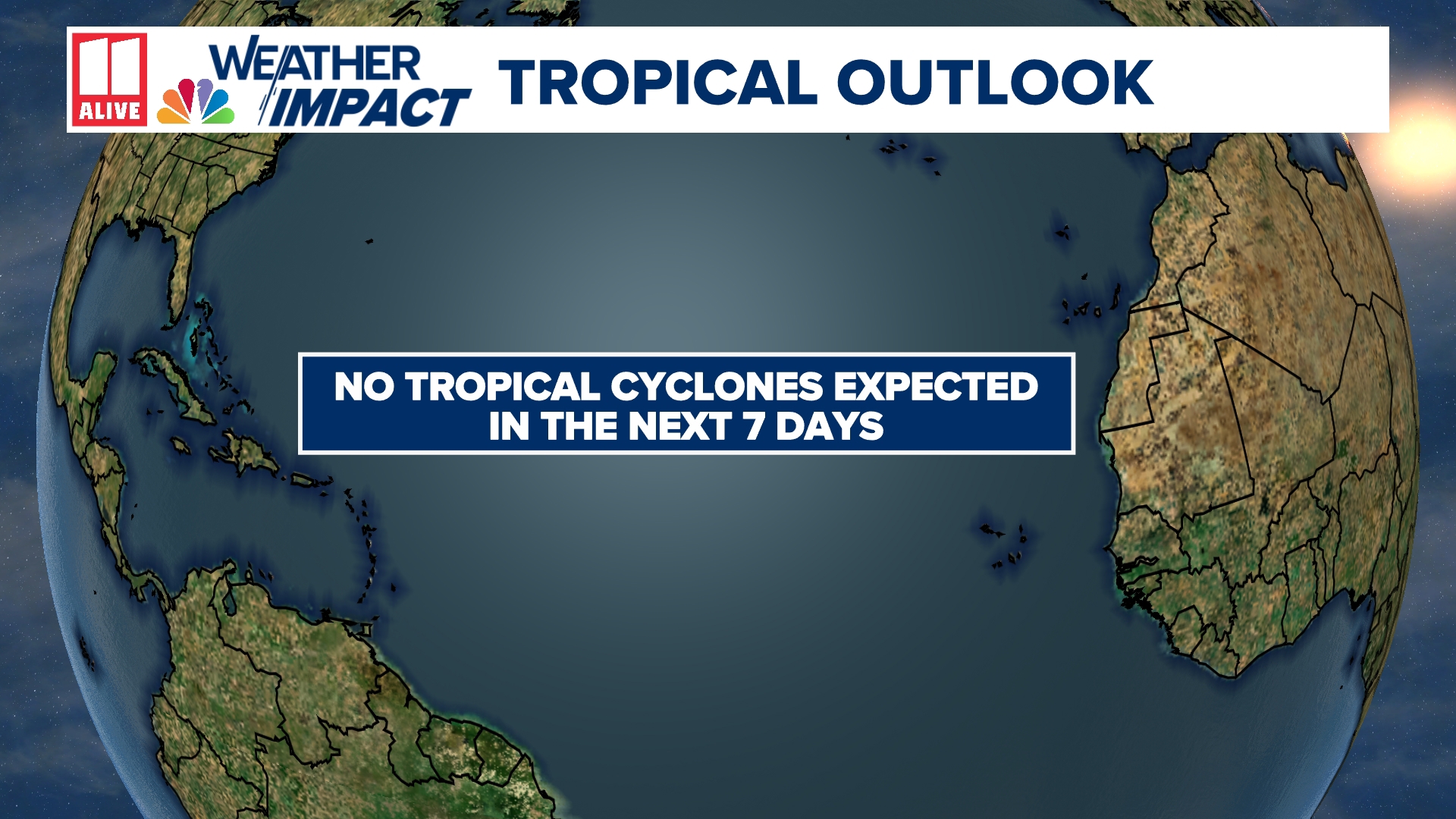 11 ALIVE

WEATHER IMPACT

TROPICAL OUTLOOK

NO TROPICAL CYCLONES EXPECTED IN THE NEXT 7 DAYS